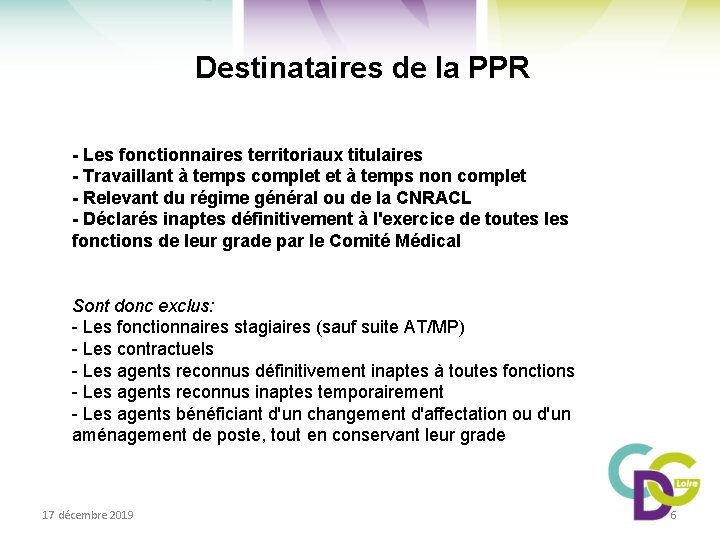 Destinataires de la PPR

- Les fonctionnaires territoriaux titulaires
- Travaillant à temps complet et à temps non complet
- Relevant du régime général ou de la CNRACL
- Déclarés inaptes définitivement à l'exercice de toutes les fonctions de leur grade par le Comité Médical

Sont donc exclus:
- Les fonctionnaires stagiaires (sauf suite AT/MP)
- Les contractuels
- Les agents reconnus définitivement inaptes à toutes fonctions
- Les agents reconnus inaptes temporairement
- Les agents bénéficiant d'un changement d'affectation ou d'un aménagement de poste, tout en conservant leur grade

CDG Loire

17 décembre 2019

6